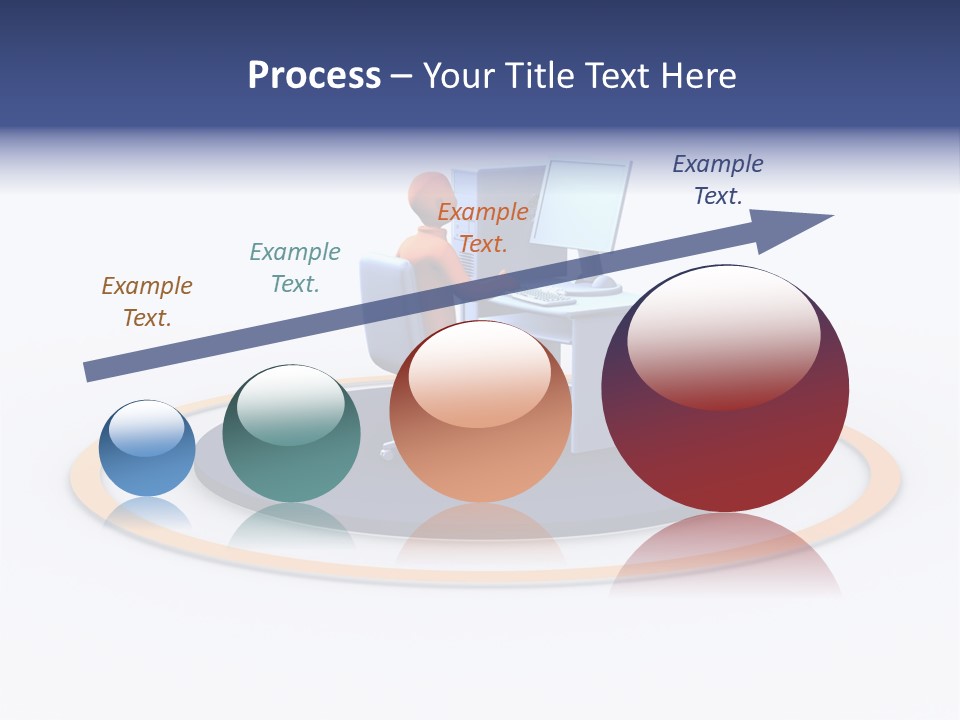 Process – Your Title Text Here

Example Text.

Example Text.

Example Text.

Example Text.